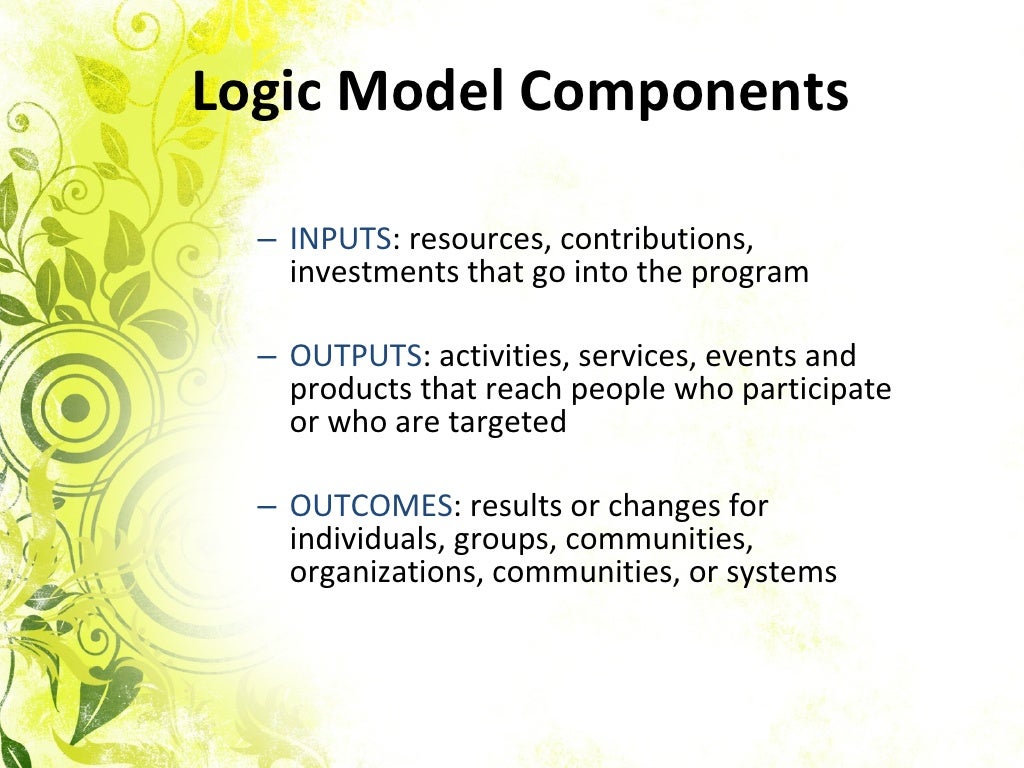 Logic Model Components

– INPUTS: resources, contributions, investments that go into the program

– OUTPUTS: activities, services, events and products that reach people who participate or who are targeted

– OUTCOMES: results or changes for individuals, groups, communities, organizations, communities, or systems